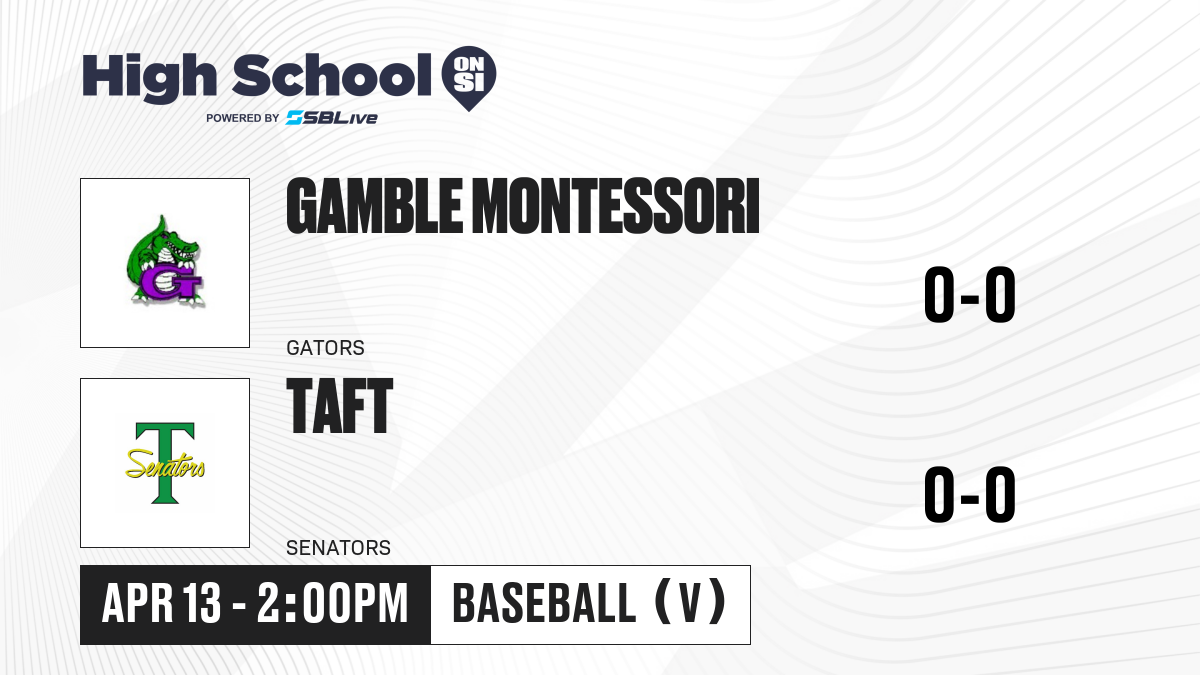 High School ON SI
POWERED BY SBLive

G

GAMBLE MONTESSORI

GATORS

0-0

T
Senators

TAFT

SENATORS

0-0

APR 13 - 2:00PM

BASEBALL (V)